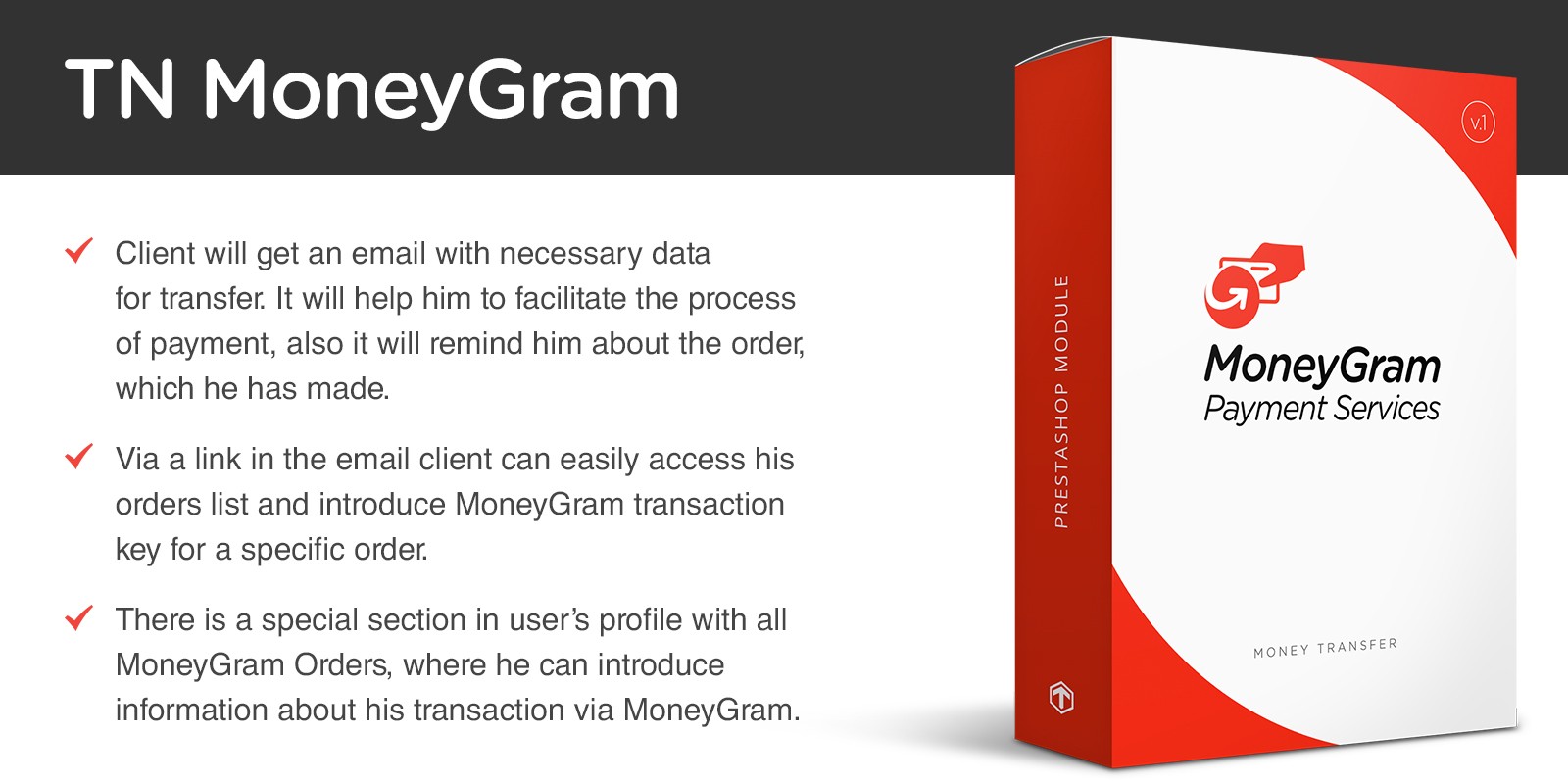 TN MoneyGram

Client will get an email with necessary data for transfer. It will help him to facilitate the process of payment, also it will remind him about the order, which he has made.

Via a link in the email client can easily access his orders list and introduce MoneyGram transaction key for a specific order.

There is a special section in user's profile with all MoneyGram Orders, where he can introduce information about his transaction via MoneyGram.

PRESTASHOP MODULE

v.1

MoneyGram
Payment Services

MONEY TRANSFER